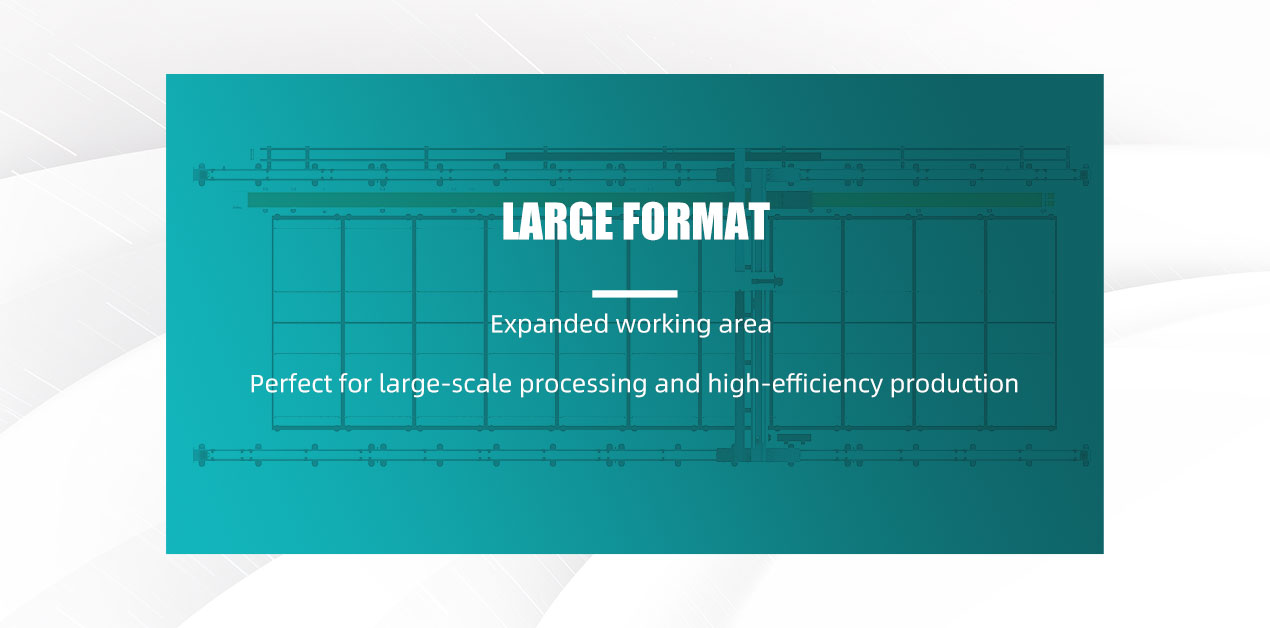 LARGE FORMAT

Expanded working area

Perfect for large-scale processing and high-efficiency production